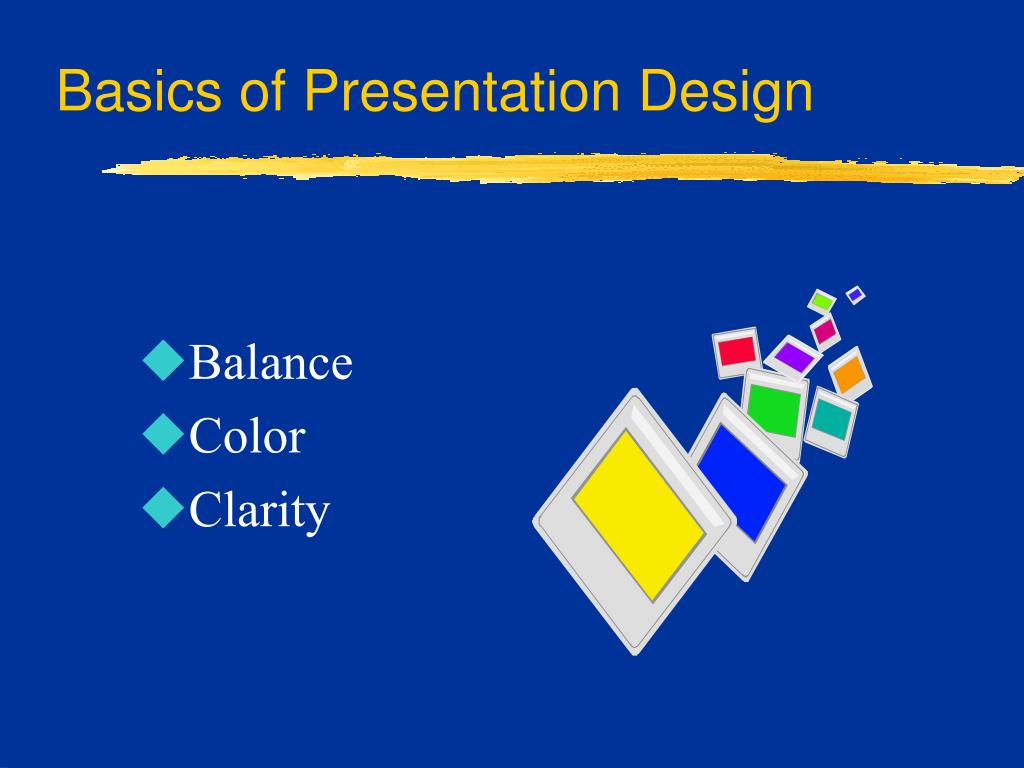 Basics of Presentation Design

◆Balance
◆Color
◆Clarity